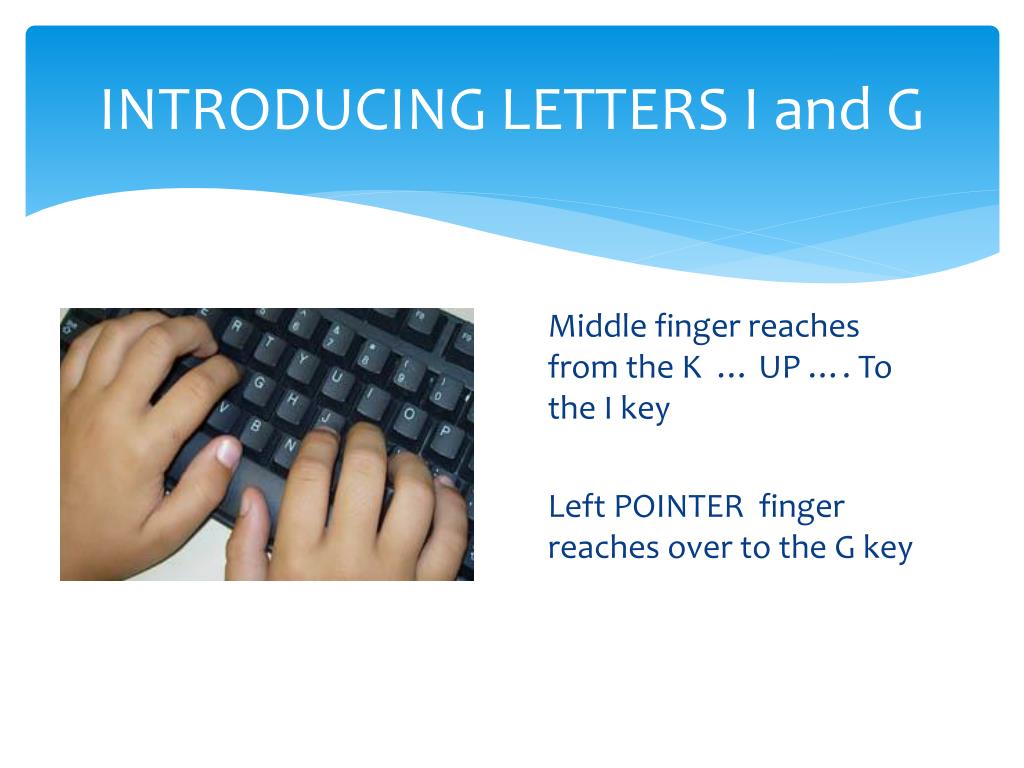 INTRODUCING LETTERS I and G

Middle finger reaches from the K … UP …. To the I key

Left POINTER finger reaches over to the G key